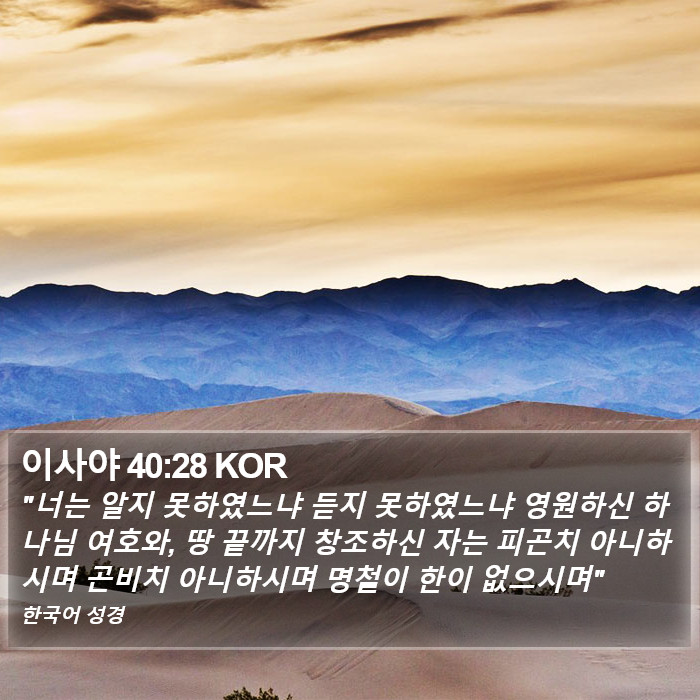 이사야 40:28 KOR

"너는 알지 못하였느냐 듣지 못하였느냐 영원하신 하나님 여호와, 땅 끝까지 창조하신 자는 피곤치 아니하시며 곤비치 아니하시며 명철이 한이 없으시며"

한국어 성경